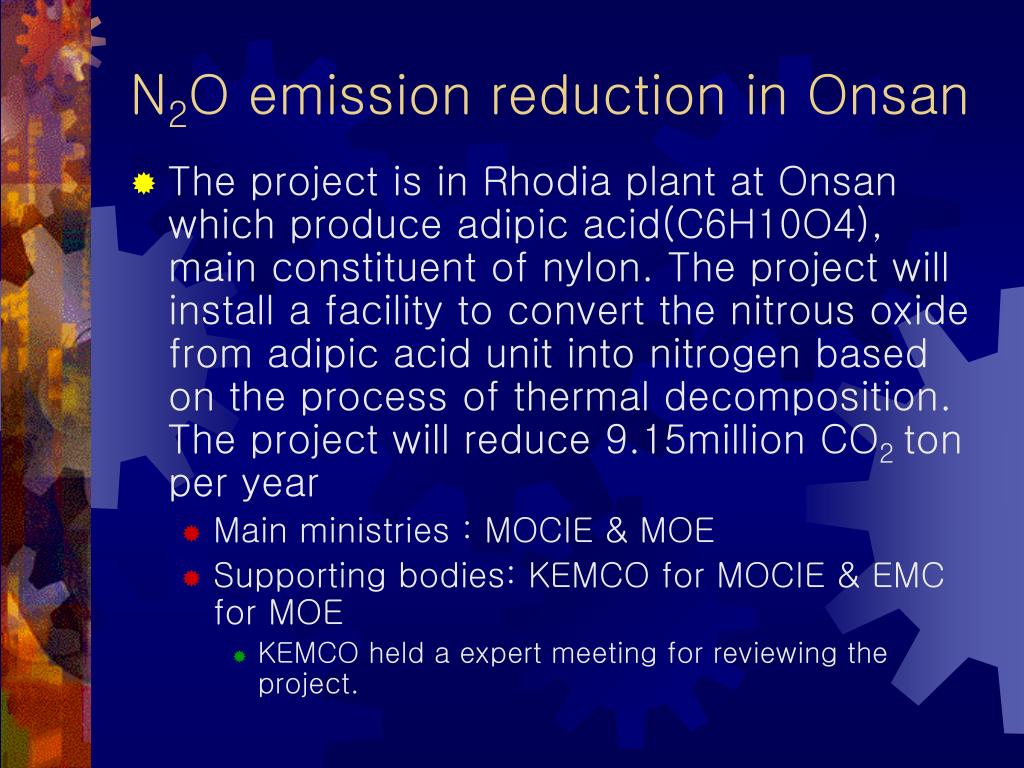 $N_2O$ emission reduction in Onsan

The project is in Rhodia plant at Onsan which produce adipic acid(C6H10O4), main constituent of nylon. The project will install a facility to convert the nitrous oxide from adipic acid unit into nitrogen based on the process of thermal decomposition. The project will reduce 9.15million $CO_2$ ton per year

Main ministries : MOCIE & MOE

Supporting bodies: KEMCO for MOCIE & EMC for MOE

KEMCO held a expert meeting for reviewing the project.